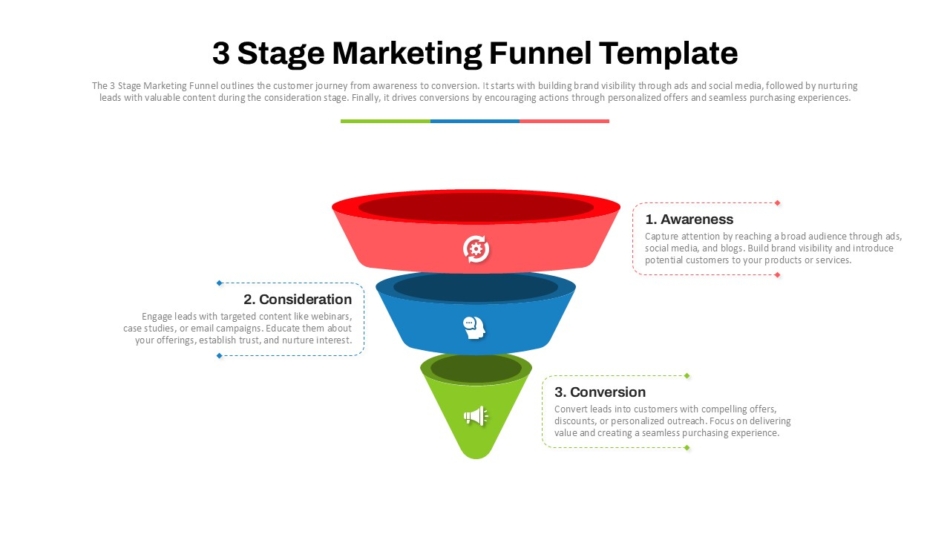 3 Stage Marketing Funnel Template

The 3 Stage Marketing Funnel outlines the customer journey from awareness to conversion. It starts with building brand visibility through ads and social media, followed by nurturing leads with valuable content during the consideration stage. Finally, it drives conversions by encouraging actions through personalized offers and seamless purchasing experiences.

1. Awareness

Capture attention by reaching a broad audience through ads, social media, and blogs. Build brand visibility and introduce potential customers to your products or services.

2. Consideration

Engage leads with targeted content like webinars, case studies, or email campaigns. Educate them about your offerings, establish trust, and nurture interest.

3. Conversion

Convert leads into customers with compelling offers, discounts, or personalized outreach. Focus on delivering value and creating a seamless purchasing experience.